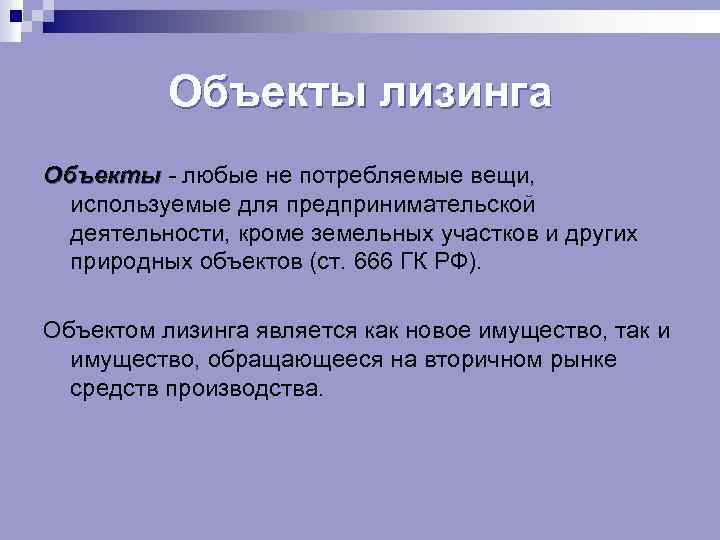 Объекты лизинга

Объекты - любые не потребляемые вещи, используемые для предпринимательской деятельности, кроме земельных участков и других природных объектов (ст. 666 ГК РФ).

Объектом лизинга является как новое имущество, так и имущество, обращающееся на вторичном рынке средств производства.